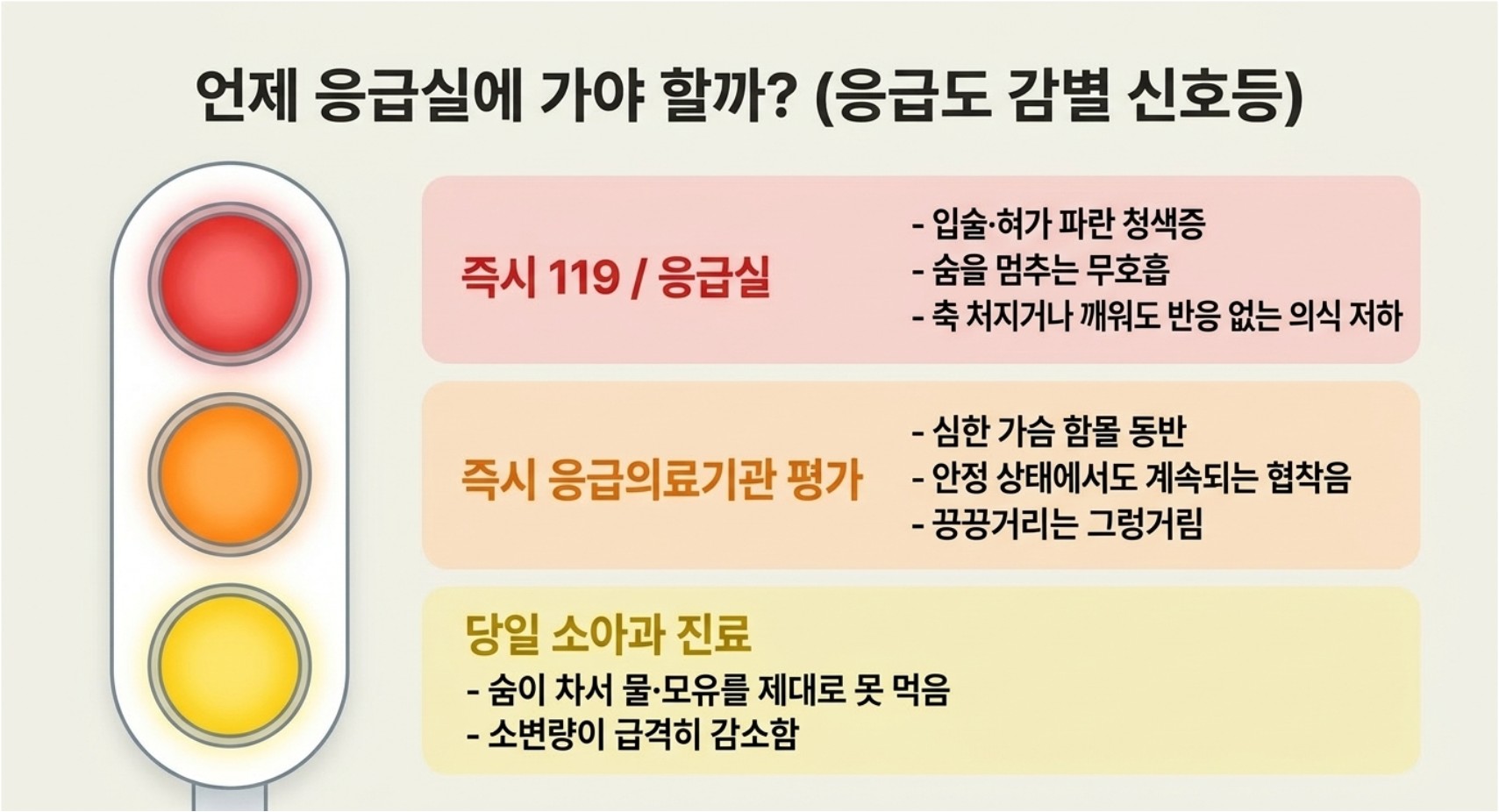 언제 응급실에 가야 할까? (응급도 감별 신호등)

즉시 119 / 응급실

- 입술·혀가 파란 청색증
- 숨을 멈추는 무호흡
- 축 처지거나 깨워도 반응 없는 의식 저하

즉시 응급의료기관 평가

- 심한 가슴 함몰 동반
- 안정 상태에서도 계속되는 협착음
- 끙끙거리는 그렁거림

당일 소아과 진료

- 숨이 차서 물·모유를 제대로 못 먹음
- 소변량이 급격히 감소함